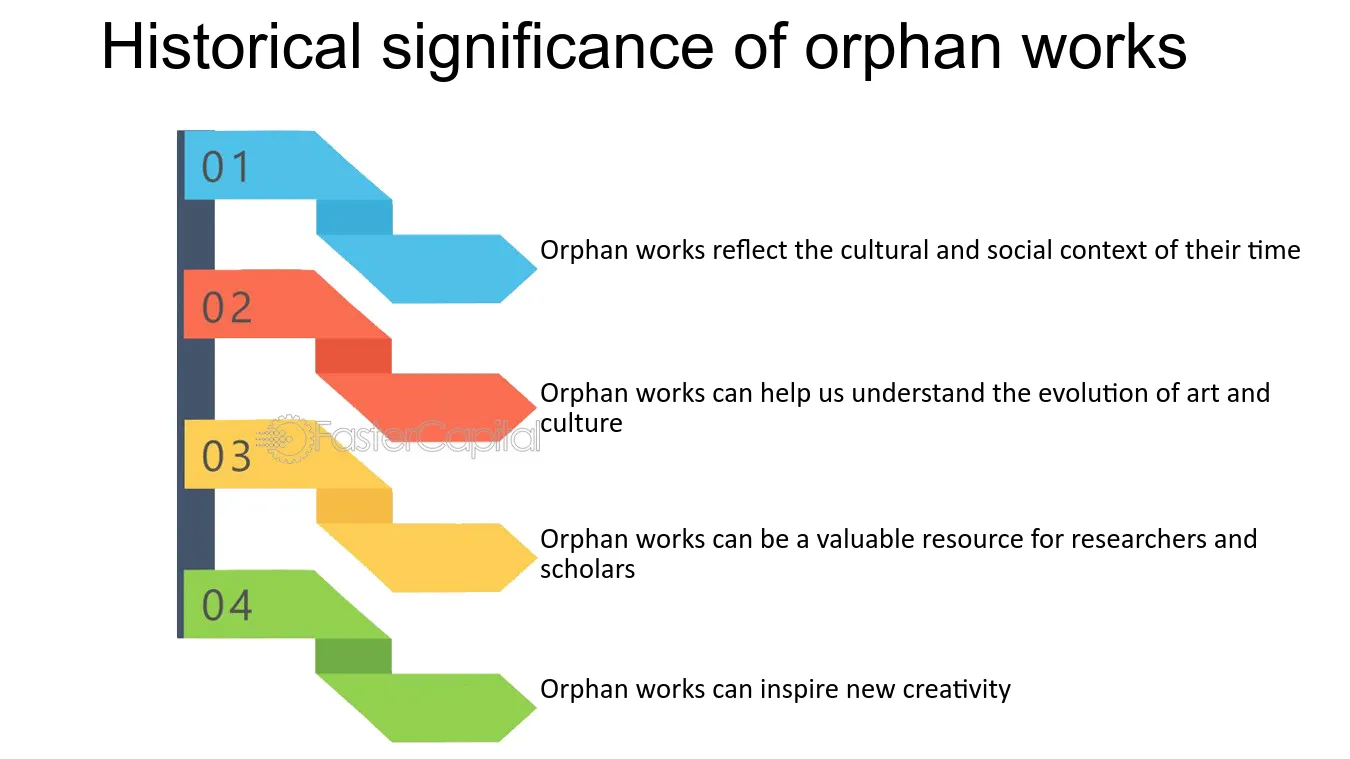 Historical significance of orphan works

01

Orphan works reflect the cultural and social context of their time

02

Orphan works can help us understand the evolution of art and culture

03

FasterCapital

Orphan works can be a valuable resource for researchers and scholars

04

Orphan works can inspire new creativity